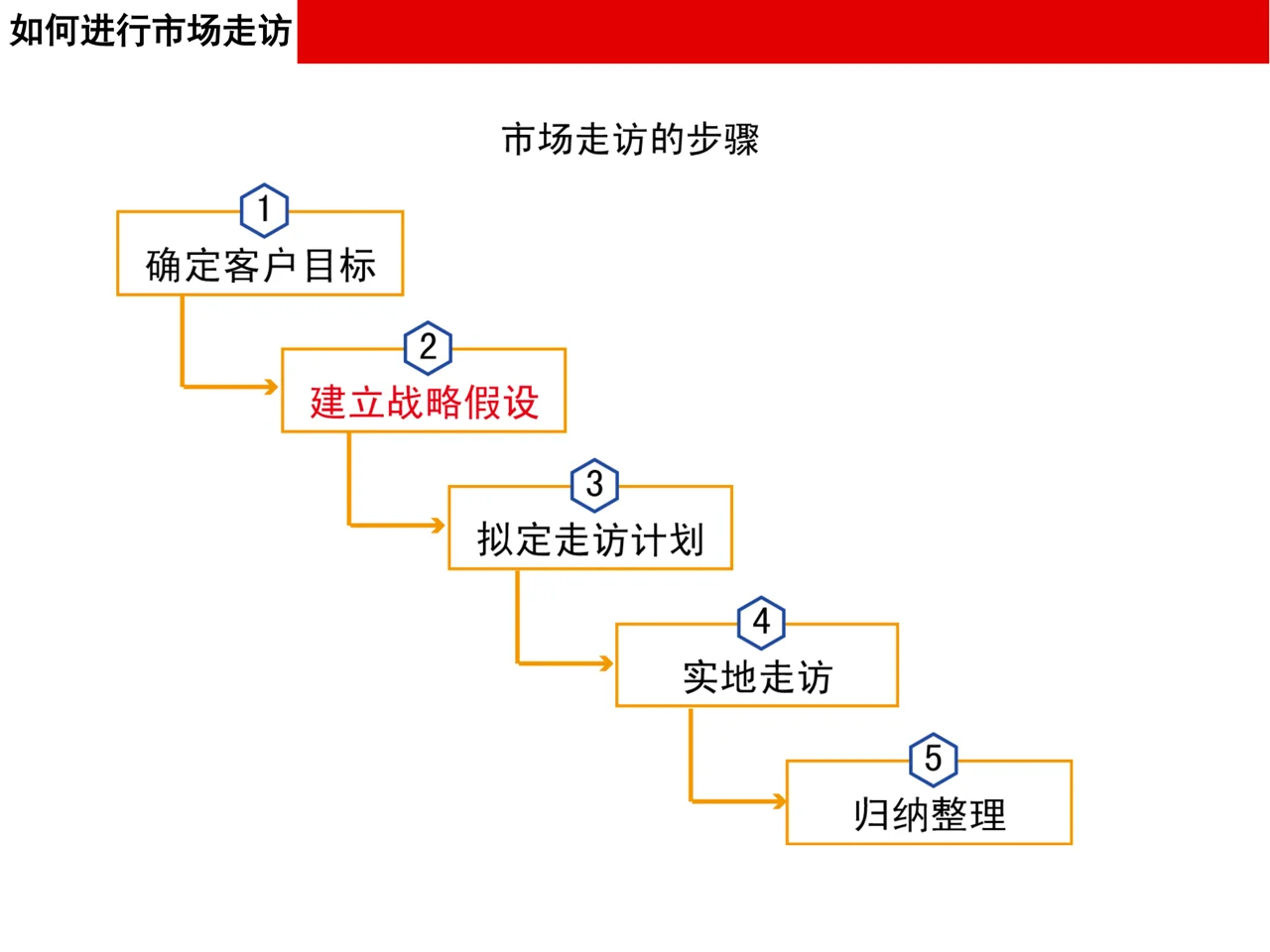 如何进行市场走访

市场走访的步骤

1
确定客户目标

2
建立战略假设

3
拟定走访计划

4
实地走访

5
归纳整理